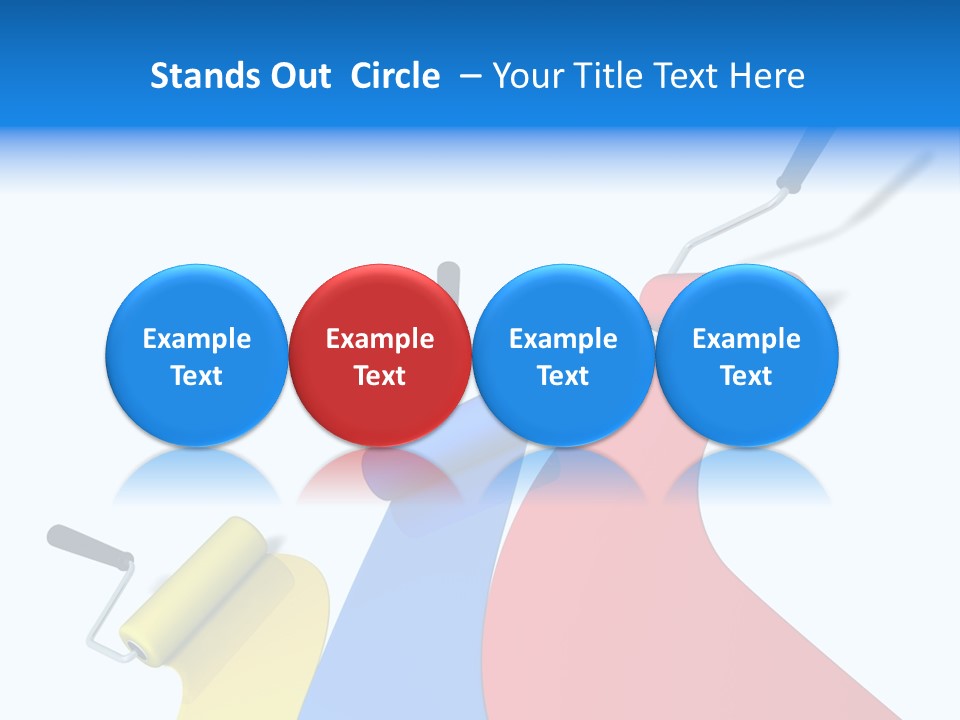 Stands Out Circle – Your Title Text Here

Example Text

Example Text

Example Text

Example Text